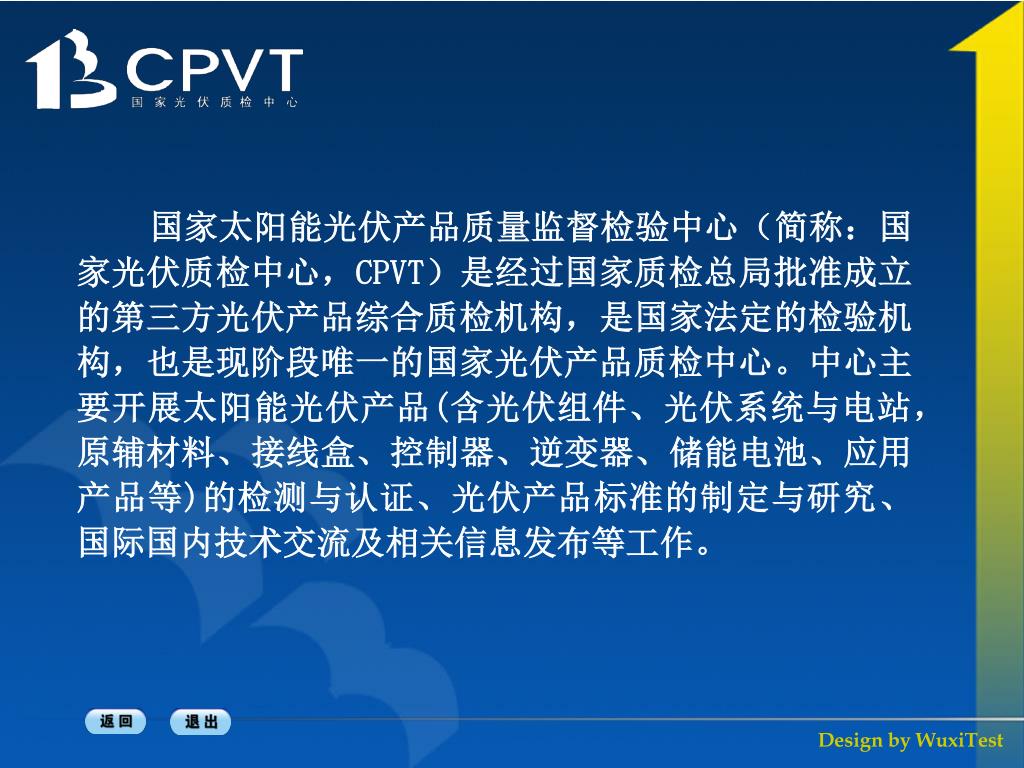 CPVT
国家光伏质检中心

国家太阳能光伏产品质量监督检验中心（简称：国家光伏质检中心，CPVT）是经过国家质检总局批准成立的第三方光伏产品综合质检机构，是国家法定的检验机构，也是现阶段唯一的国家光伏产品质检中心。中心主要开展太阳能光伏产品(含光伏组件、光伏系统与电站，原辅材料、接线盒、控制器、逆变器、储能电池、应用产品等)的检测与认证、光伏产品标准的制定与研究、国际国内技术交流及相关信息发布等工作。

返回
退出
Design by WuxiTest